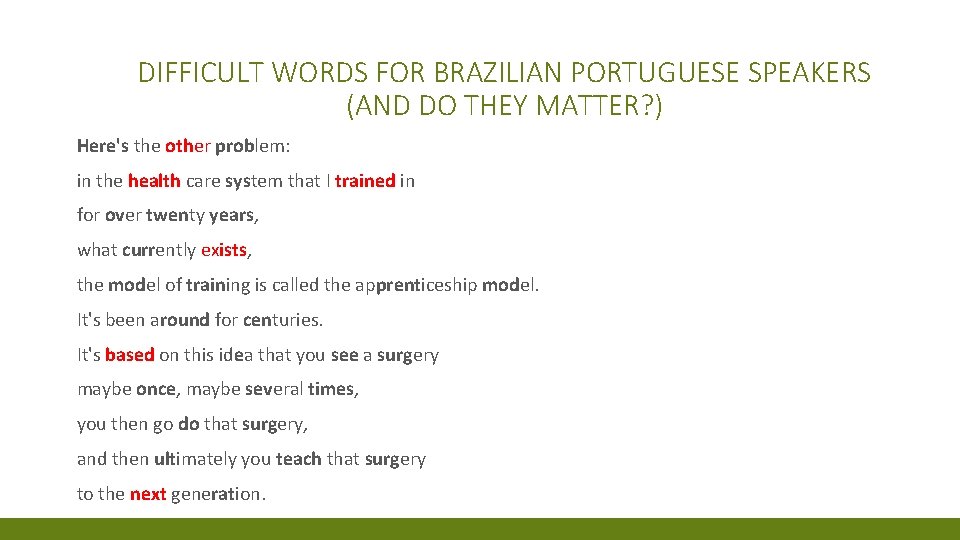 DIFFICULT WORDS FOR BRAZILIAN PORTUGUESE SPEAKERS (AND DO THEY MATTER?)

Here's the other problem:

in the health care system that I trained in

for over twenty years,

what currently exists,

the model of training is called the apprenticeship model.

It's been around for centuries.

It's based on this idea that you see a surgery

maybe once, maybe several times,

you then go do that surgery,

and then ultimately you teach that surgery

to the next generation.